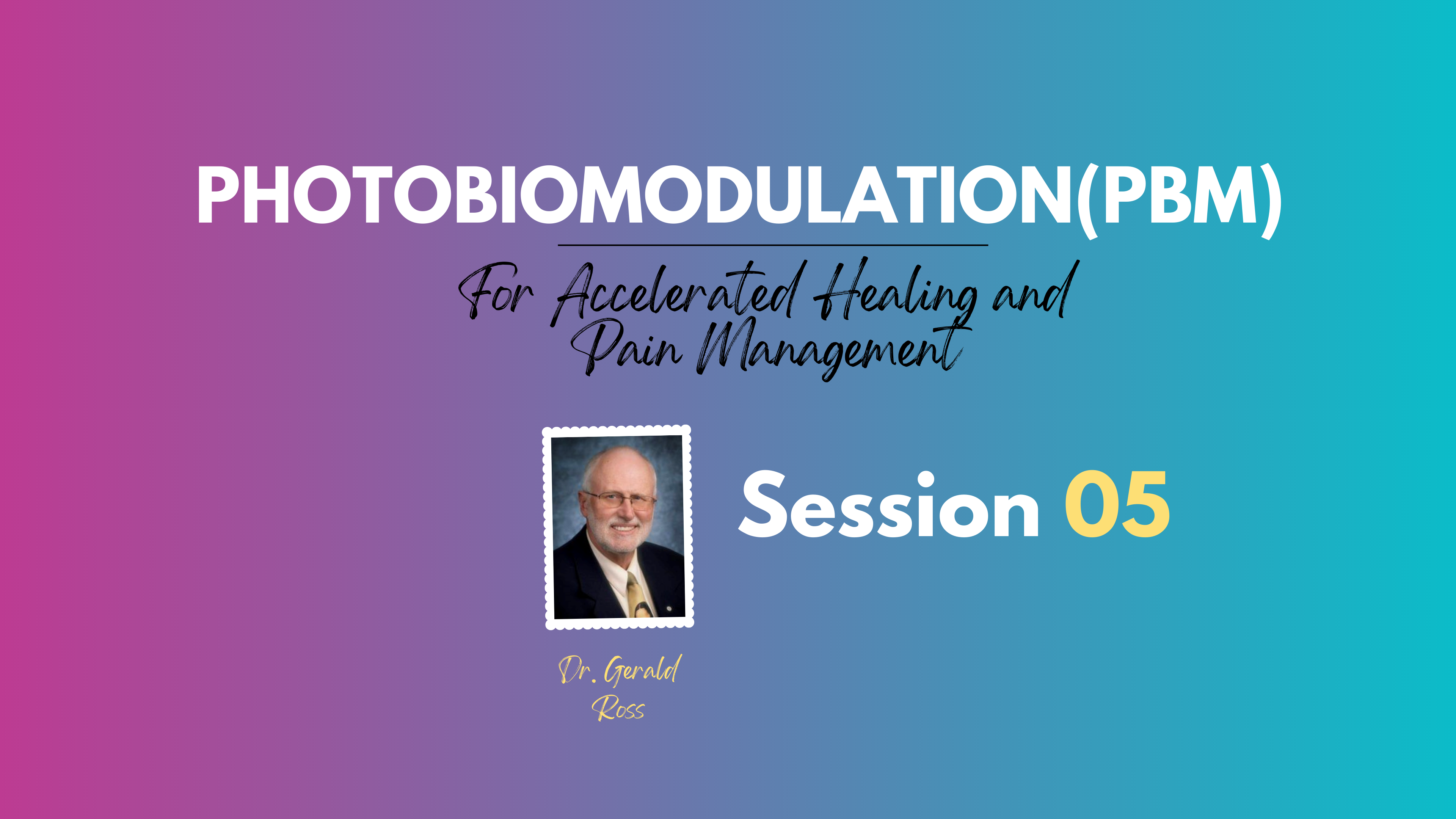 PHOTOBIOMODULATION(PBM)

For Accelerated Healing and Pain Management

Session 05

Dr. Gerald Ross